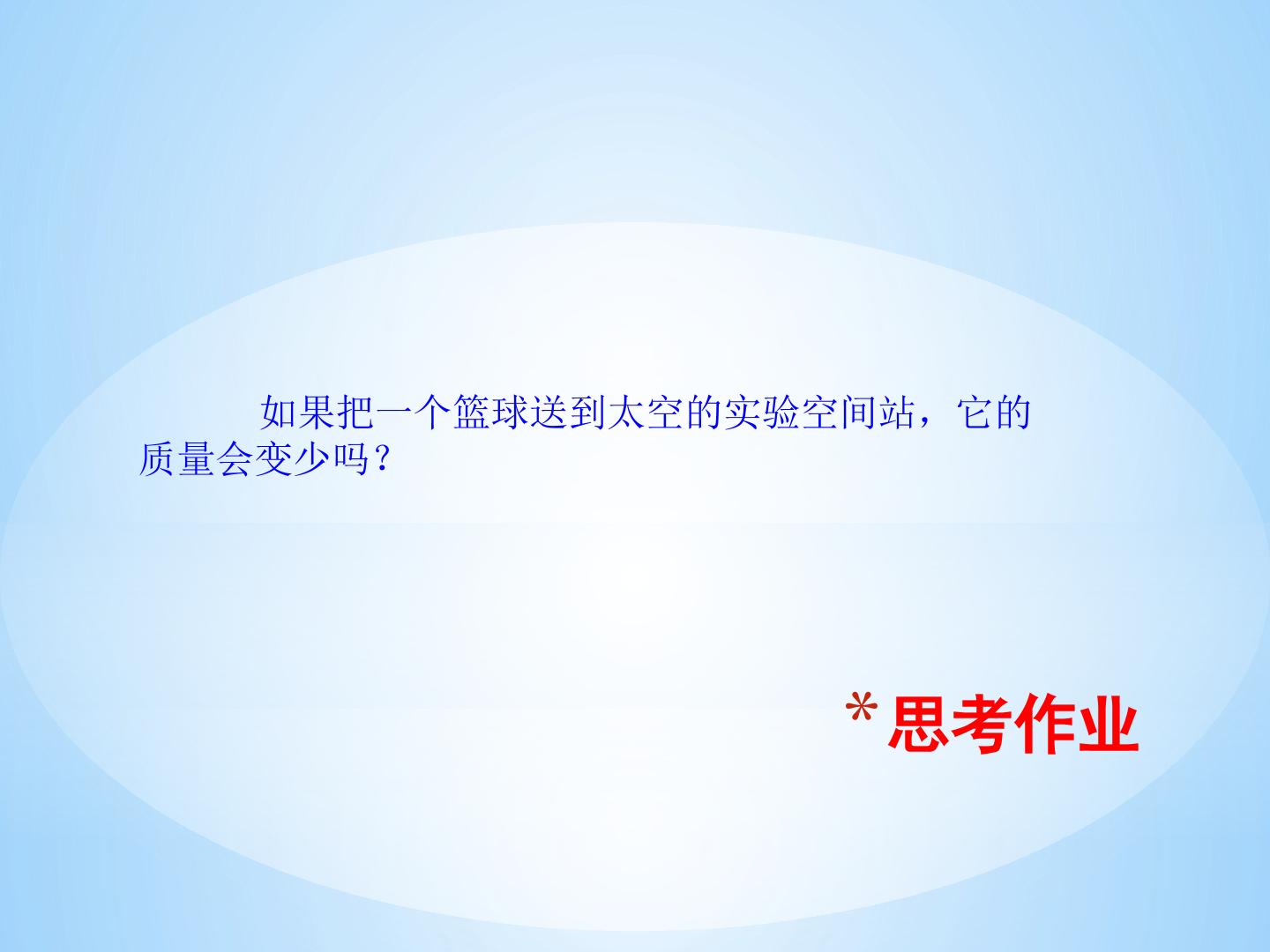 如果把一个篮球送到太空的实验空间站，它的质量会变少吗？

*思考作业